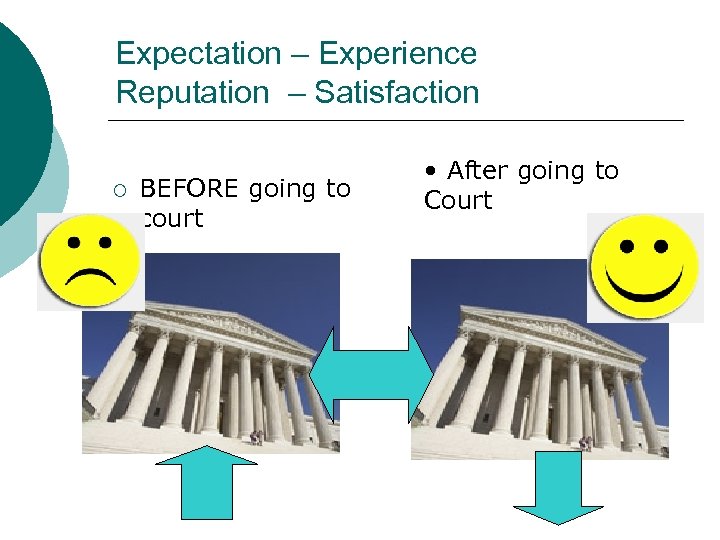 Expectation – Experience
Reputation – Satisfaction

○ BEFORE going to court

• After going to Court